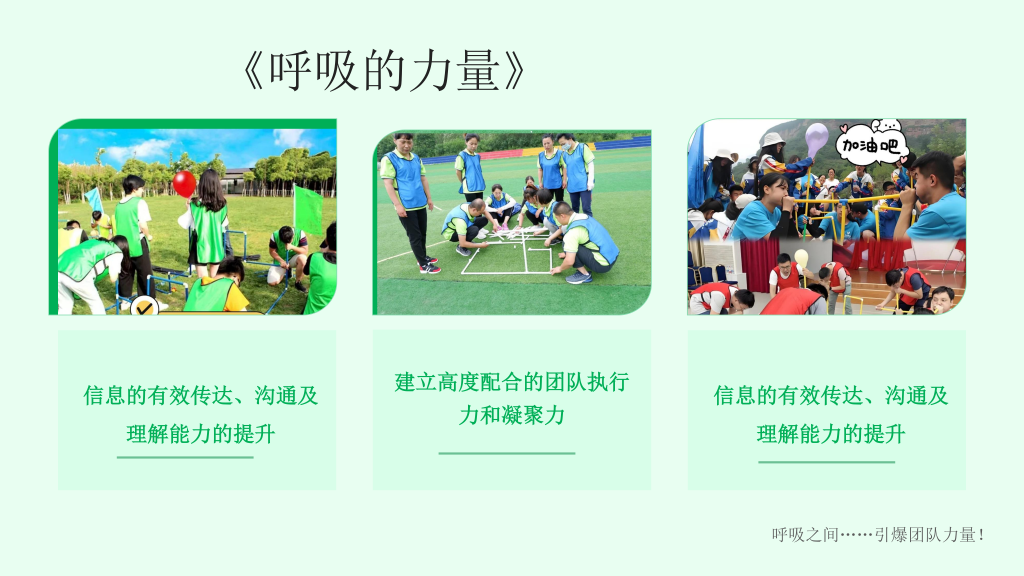 《呼吸的力量》

加油吧

信息的有效传达、沟通及理解能力的提升

建立高度配合的团队执行力和凝聚力

信息的有效传达、沟通及理解能力的提升

呼吸之间……引爆团队力量！